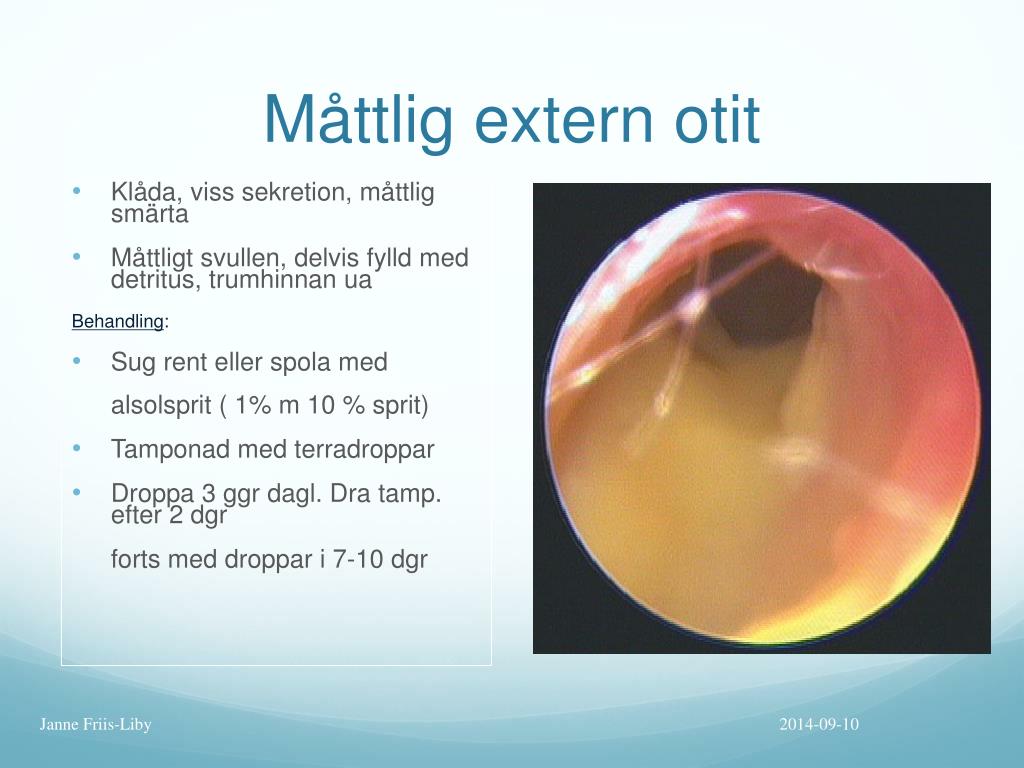 Måttlig extern otit

• Klåda, viss sekretion, måttlig smärta
• Måttligt svullen, delvis fylld med detritus, trumhinnan ua

Behandling:

• Sug rent eller spola med alsolsprit ( 1% m 10 % sprit)
• Tamponad med terradroppar
• Droppa 3 ggr dagl. Dra tamp. efter 2 dgr
forts med droppar i 7-10 dgr

Janne Friis-Liby

2014-09-10